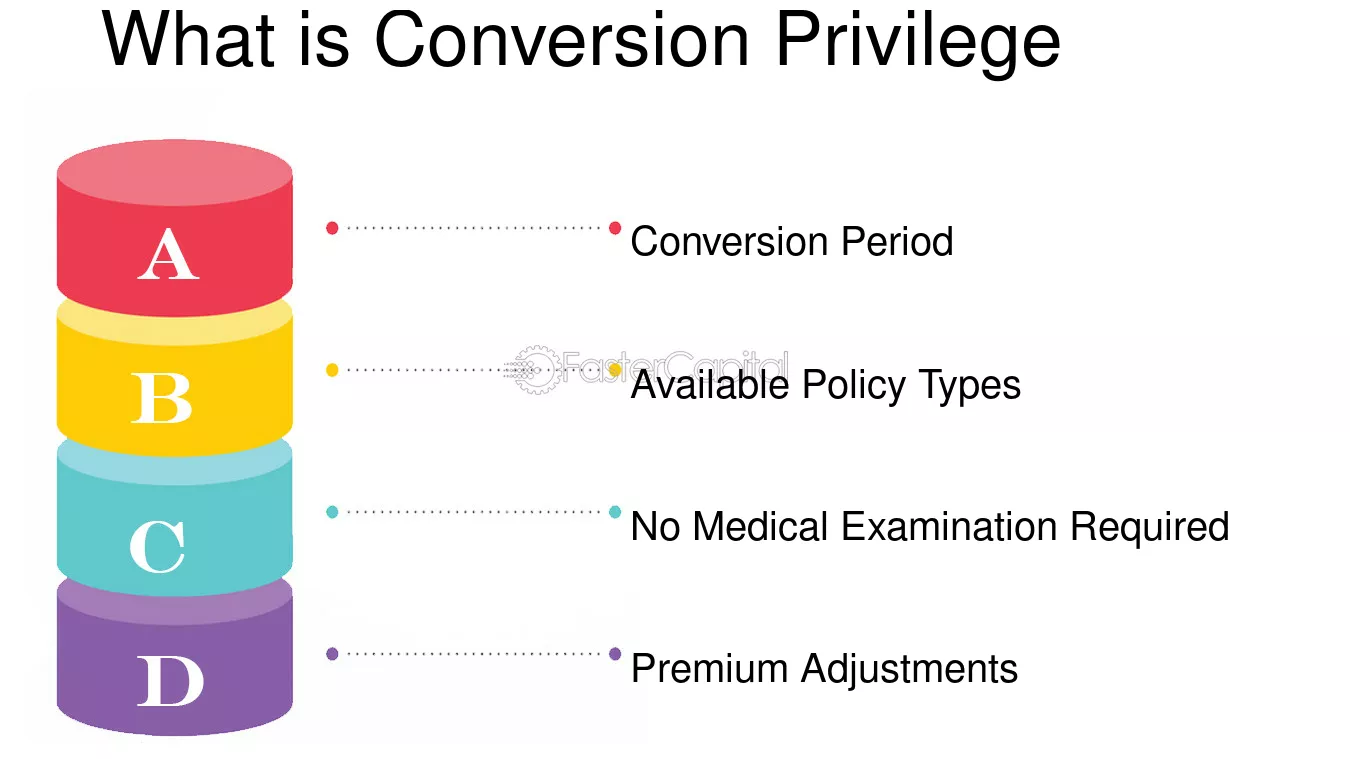 What is Conversion Privilege

A

Conversion Period

B

FasterCapital

Available Policy Types

C

No Medical Examination Required

D

Premium Adjustments